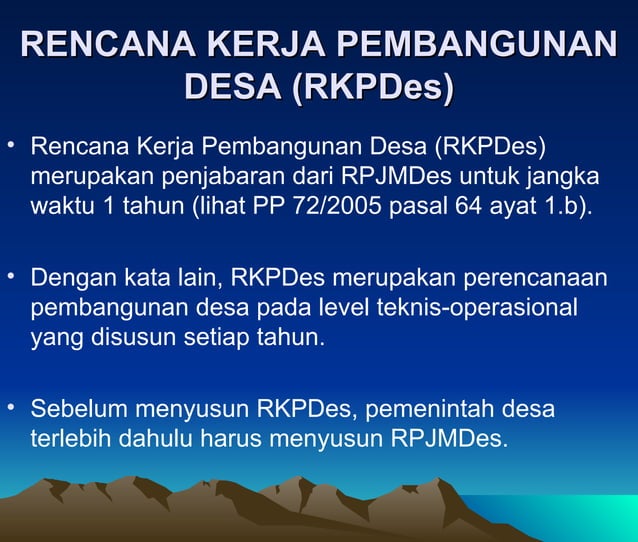 RENCANA KERJA PEMBANGUNAN DESA (RKPDes)

• Rencana Kerja Pembangunan Desa (RKPDes) merupakan penjabaran dari RPJMDes untuk jangka waktu 1 tahun (lihat PP 72/2005 pasal 64 ayat 1.b).

• Dengan kata lain, RKPDes merupakan perencanaan pembangunan desa pada level teknis-operasional yang disusun setiap tahun.

• Sebelum menyusun RKPDes, pemenintah desa terlebih dahulu harus menyusun RPJMDes.